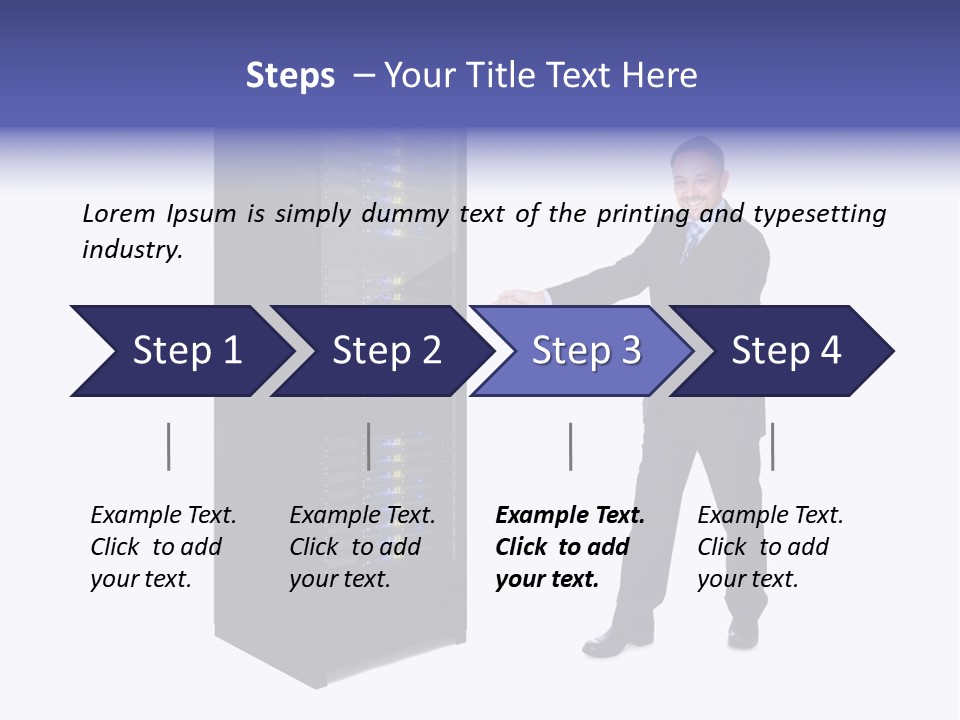 Steps – Your Title Text Here

Lorem Ipsum is simply dummy text of the printing and typesetting industry.

Step 1

Step 2

Step 3

Step 4

Example Text. Click to add your text.

Example Text. Click to add your text.

Example Text. Click to add your text.

Example Text. Click to add your text.